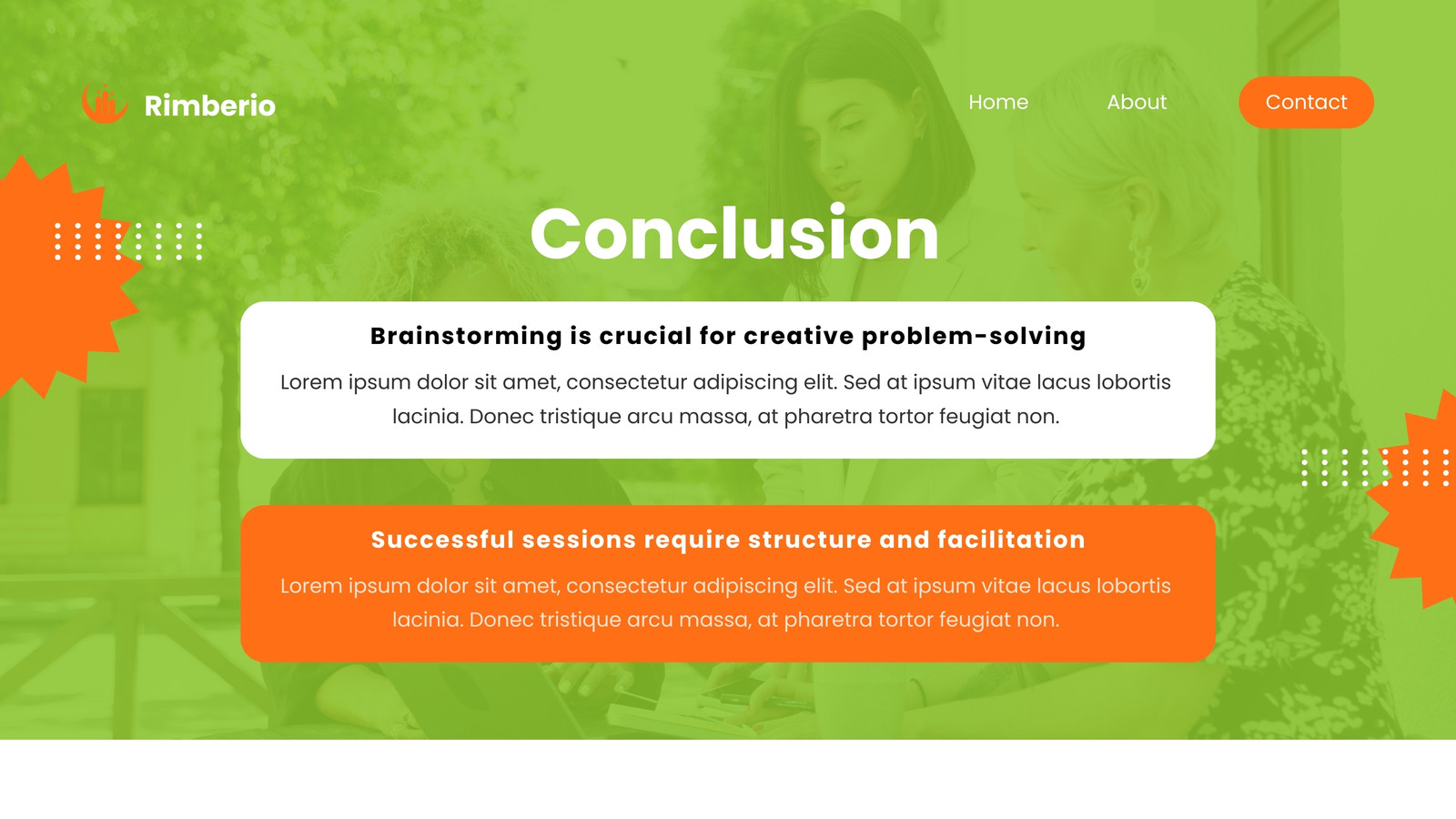 Rimberio

Home

About

Contact

Conclusion

Brainstorming is crucial for creative problem-solving

Lorem ipsum dolor sit amet, consectetur adipiscing elit. Sed at ipsum vitae lacus lobortis lacinia. Donec tristique arcu massa, at pharetra tortor feugiat non.

Successful sessions require structure and facilitation

Lorem ipsum dolor sit amet, consectetur adipiscing elit. Sed at ipsum vitae lacus lobortis lacinia. Donec tristique arcu massa, at pharetra tortor feugiat non.